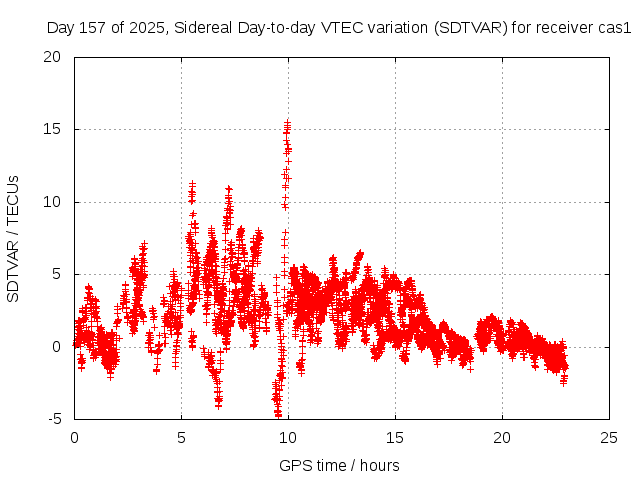 Day 157 of 2025, Sidereal Day-to-day VTEC variation (SDTVAR) for receiver cas1

SDTVAR / TECUs

20
15
10
5
0
-5

0 5 10 15 20 25

GPS time / hours